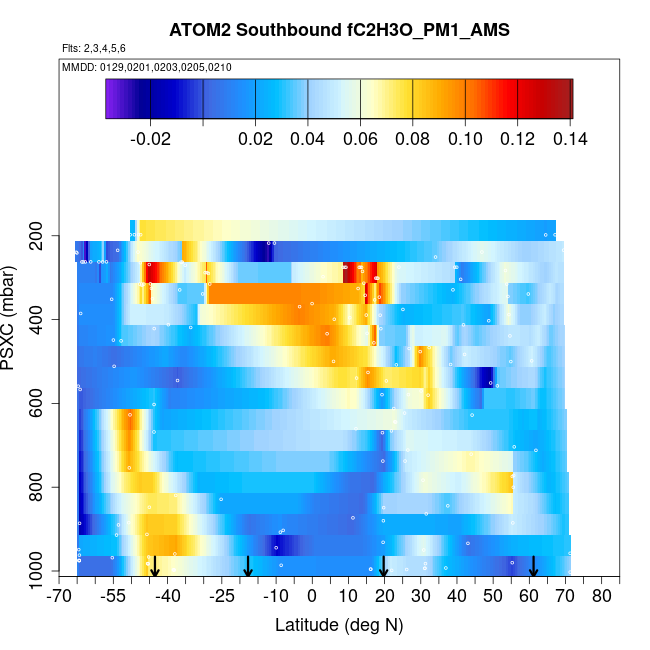 ATOM2 Southbound fC2H3O_PM1_AMS

Flts: 2,3,4,5,6

MMDD: 0129,0201,0203,0205,0210

-0.02 0.02 0.04 0.06 0.08 0.10 0.12 0.14

PSXC (mbar)

200
400
600
800
1000

-70 -55 -40 -25 -10 0 10 20 30 40 50 60 70 80

Latitude (deg N)